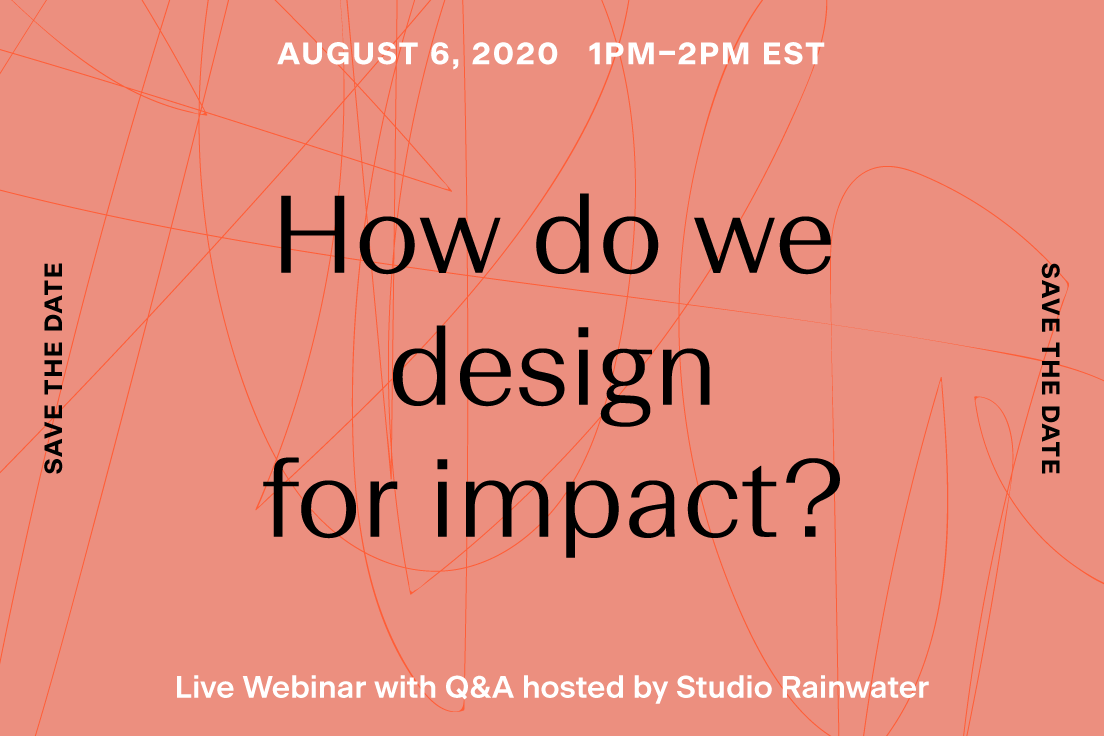 AUGUST 6, 2020 1PM–2PM EST

SAVE THE DATE

How do we design for impact?

SAVE THE DATE

Live Webinar with Q&A hosted by Studio Rainwater